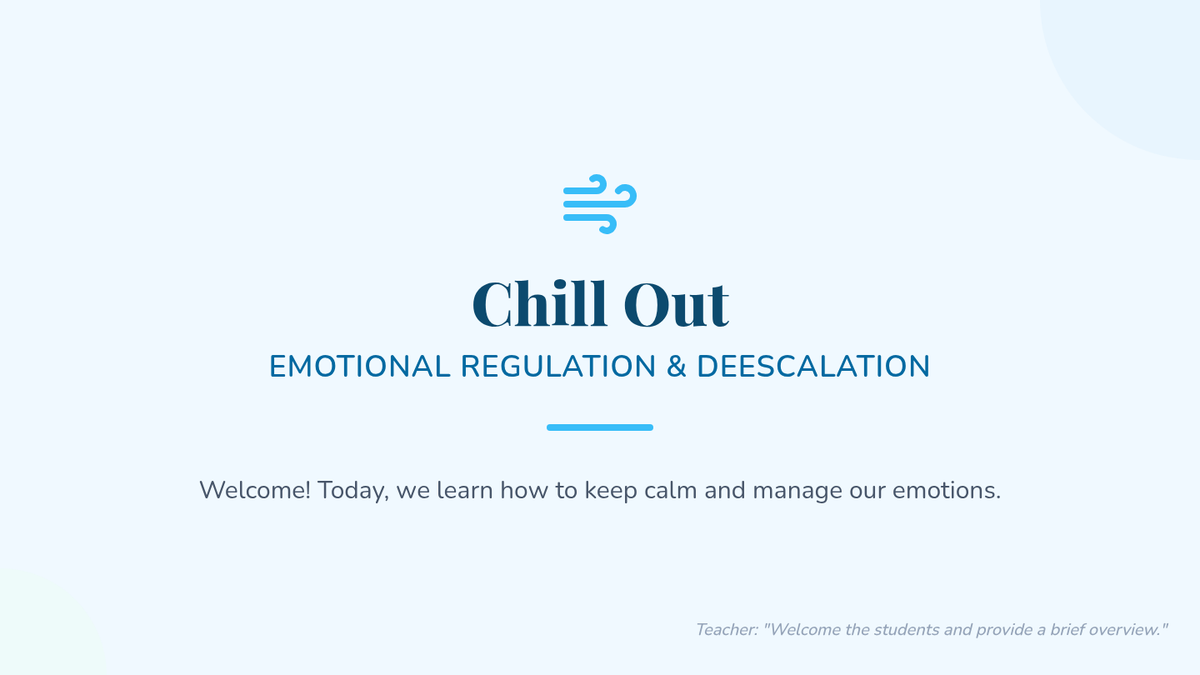 Chill Out

EMOTIONAL REGULATION & DEESCALATION

Welcome! Today, we learn how to keep calm and manage our emotions.

Teacher: "Welcome the students and provide a brief overview."